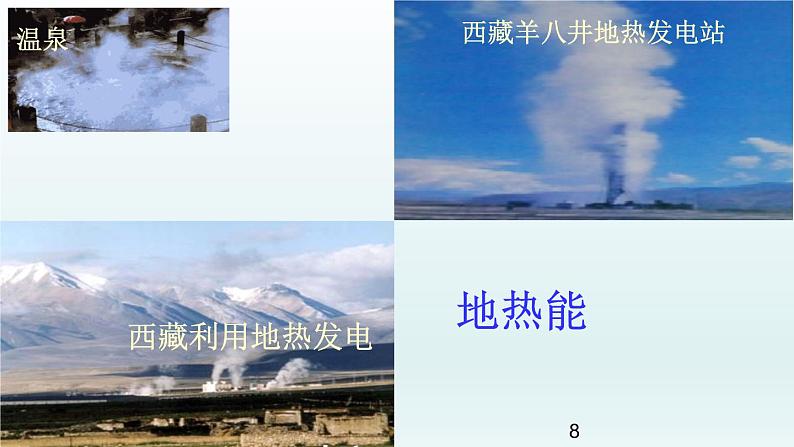 温泉

西藏羊八井地热发电站

西藏利用地热发电

地热能

8